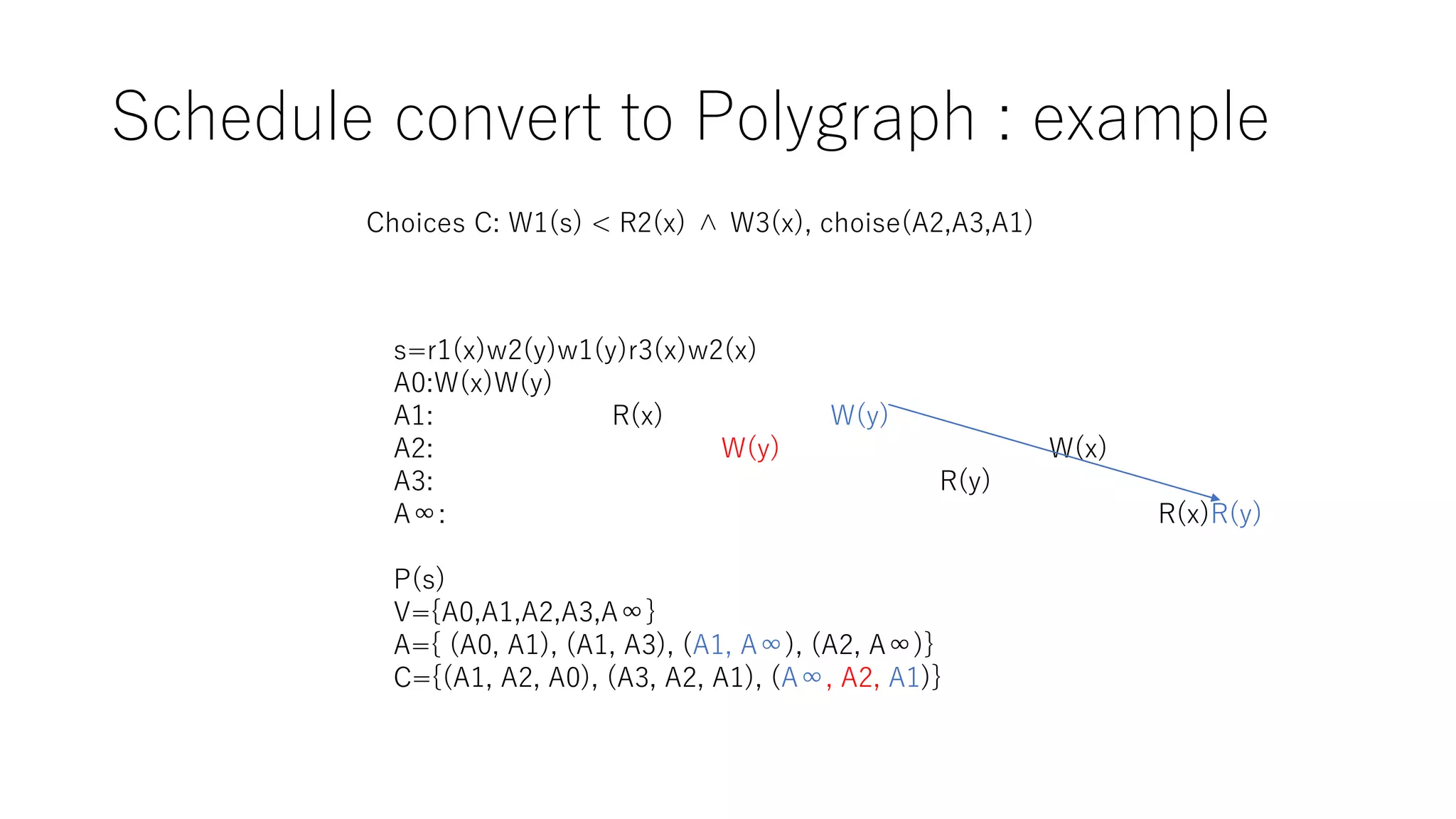 Schedule convert to Polygraph : example

Choices C: W1(s) < R2(x) ∧ W3(x), choise(A2,A3,A1)

s=r1(x)w2(y)w1(y)r3(x)w2(x)
A0:W(x)W(y)
A1: R(x) W(y)
A2: W(y) W(x)
A3: R(y)
A∞: R(x)R(y)

P(s)
V={A0,A1,A2,A3,A∞}
A={ (A0, A1), (A1, A3), (A1, A∞), (A2, A∞)}
C={(A1, A2, A0), (A3, A2, A1), (A∞, A2, A1)}